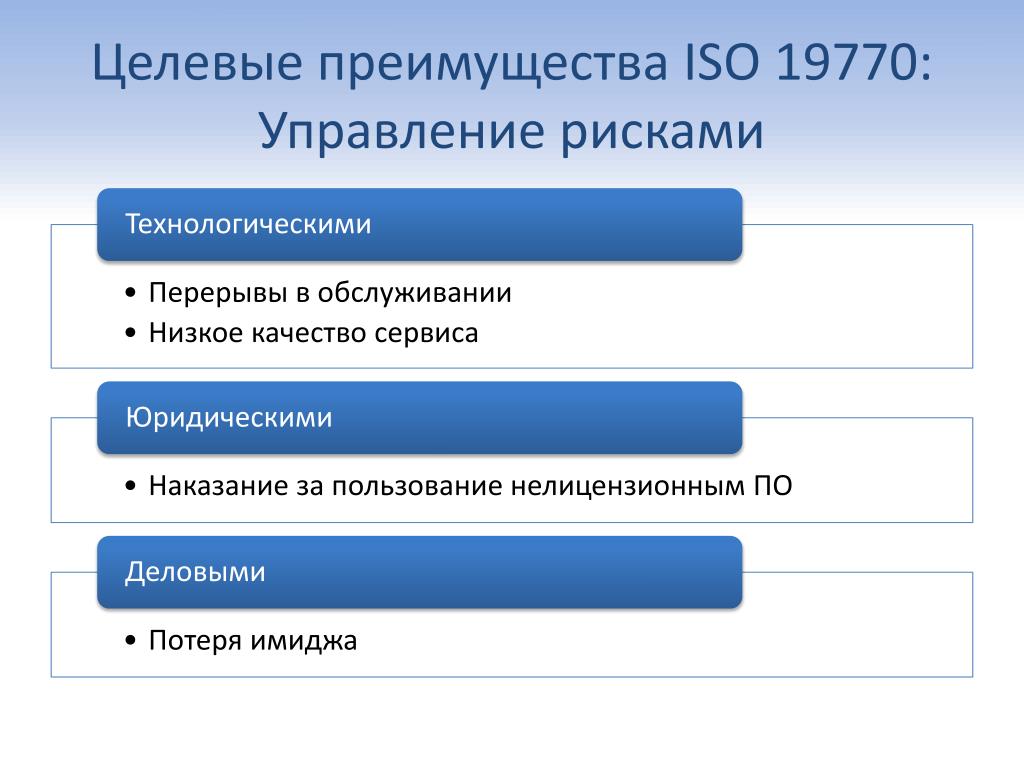 Целевые преимущества ISO 19770: Управление рисками

Технологическими

• Перерывы в обслуживании
• Низкое качество сервиса

Юридическими

• Наказание за пользование нелицензионным ПО

Деловыми

• Потеря имиджа